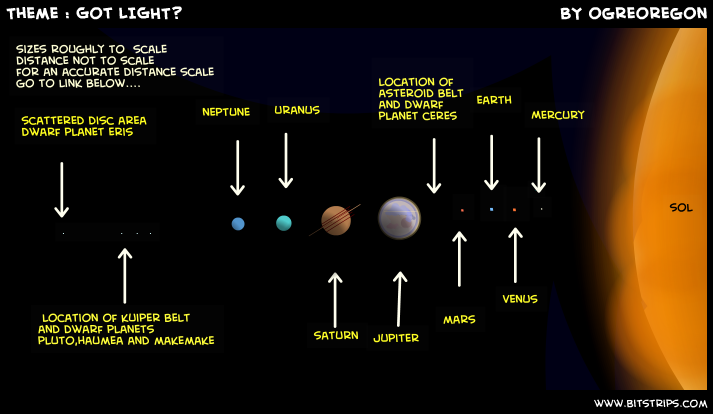 THEME : GOT LIGHT?

BY OGREOREGON

SIZES ROUGHLY TO SCALE
DISTANCE NOT TO SCALE
FOR AN ACCURATE DISTANCE SCALE
GO TO LINK BELOW....

SCATTERED DISC AREA
DWARF PLANET ERIS

NEPTUNE

URANUS

LOCATION OF
ASTEROID BELT
AND DWARF
PLANET CERES

EARTH

MERCURY

SOL

LOCATION OF KUIPER BELT
AND DWARF PLANETS
PLUTO,HAUMEA AND MAKEMAKE

SATURN

JUPITER

MARS

VENUS

WWW.BITSTRIPS.COM